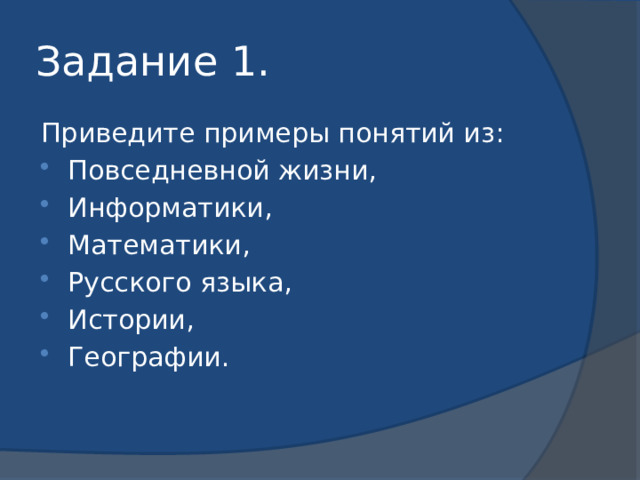 Задание 1.

Приведите примеры понятий из:

- Повседневной жизни,
- Информатики,
- Математики,
- Русского языка,
- Истории,
- Географии.